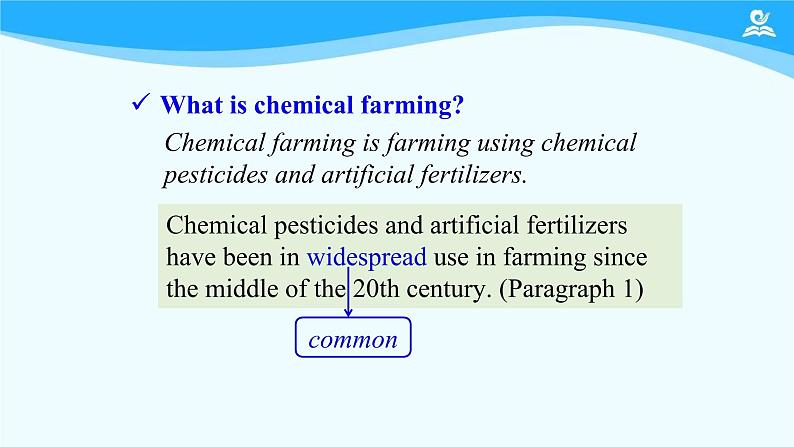 ✓ What is chemical farming?

Chemical farming is farming using chemical pesticides and artificial fertilizers.

Chemical pesticides and artificial fertilizers have been in widespread use in farming since the middle of the 20th century. (Paragraph 1)

common